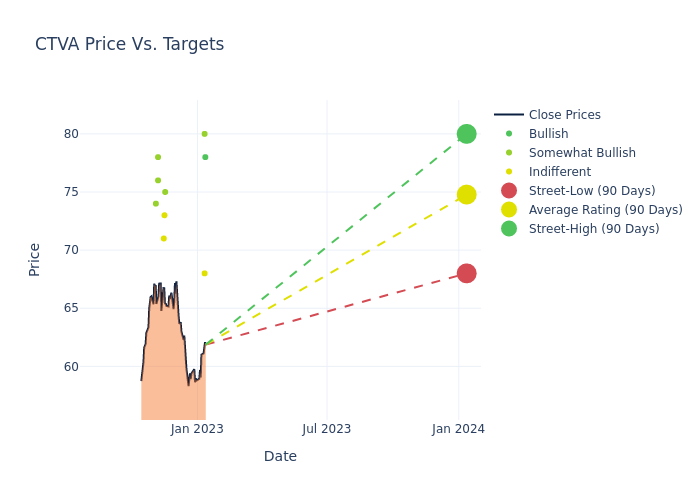 CTVA Price Vs. Targets

Price

80
75
70
65
60

Jan 2023
Jul 2023
Jan 2024

Date

Close Prices
Bullish
Somewhat Bullish
Indifferent
Street-Low (90 Days)
Average Rating (90 Days)
Street-High (90 Days)